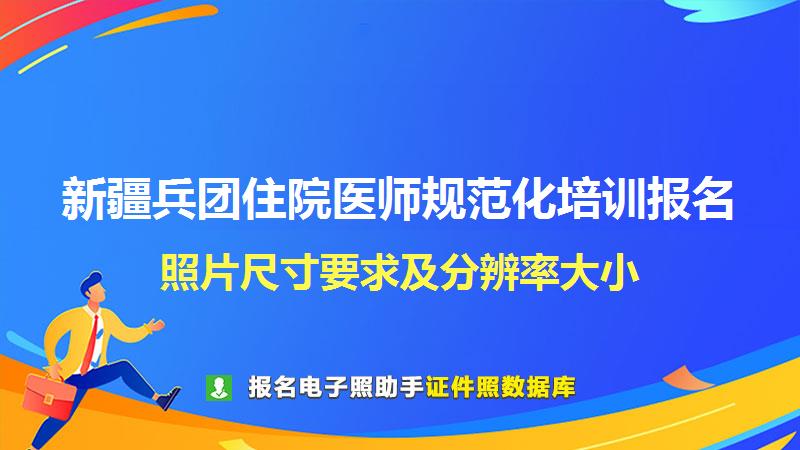 新疆兵团住院医师规范化培训报名

照片尺寸要求及分辨率大小

报名电子照助手证件照数据库